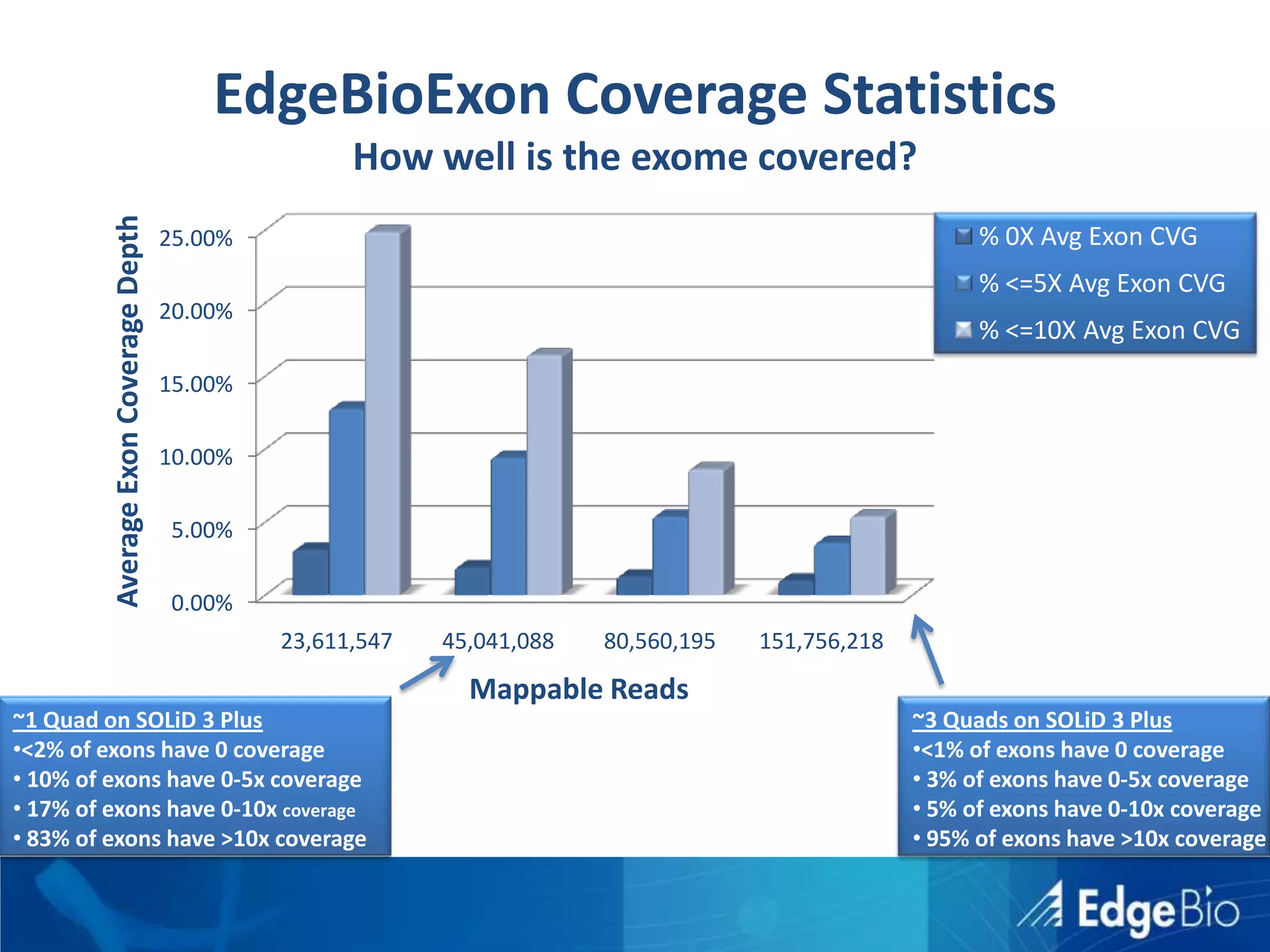 EdgeBioExon Coverage Statistics

How well is the exome covered?

Average Exon Coverage Depth

25.00%
20.00%
15.00%
10.00%
5.00%
0.00%

% 0X Avg Exon CVG
% <=5X Avg Exon CVG
% <=10X Avg Exon CVG

23,611,547
45,041,088
80,560,195
151,756,218

Mappable Reads

~1 Quad on SOLiD 3 Plus
•<2% of exons have 0 coverage
• 10% of exons have 0-5x coverage
• 17% of exons have 0-10x coverage
• 83% of exons have >10x coverage

~3 Quads on SOLiD 3 Plus
•<1% of exons have 0 coverage
• 3% of exons have 0-5x coverage
• 5% of exons have 0-10x coverage
• 95% of exons have >10x coverage

EdgeBio